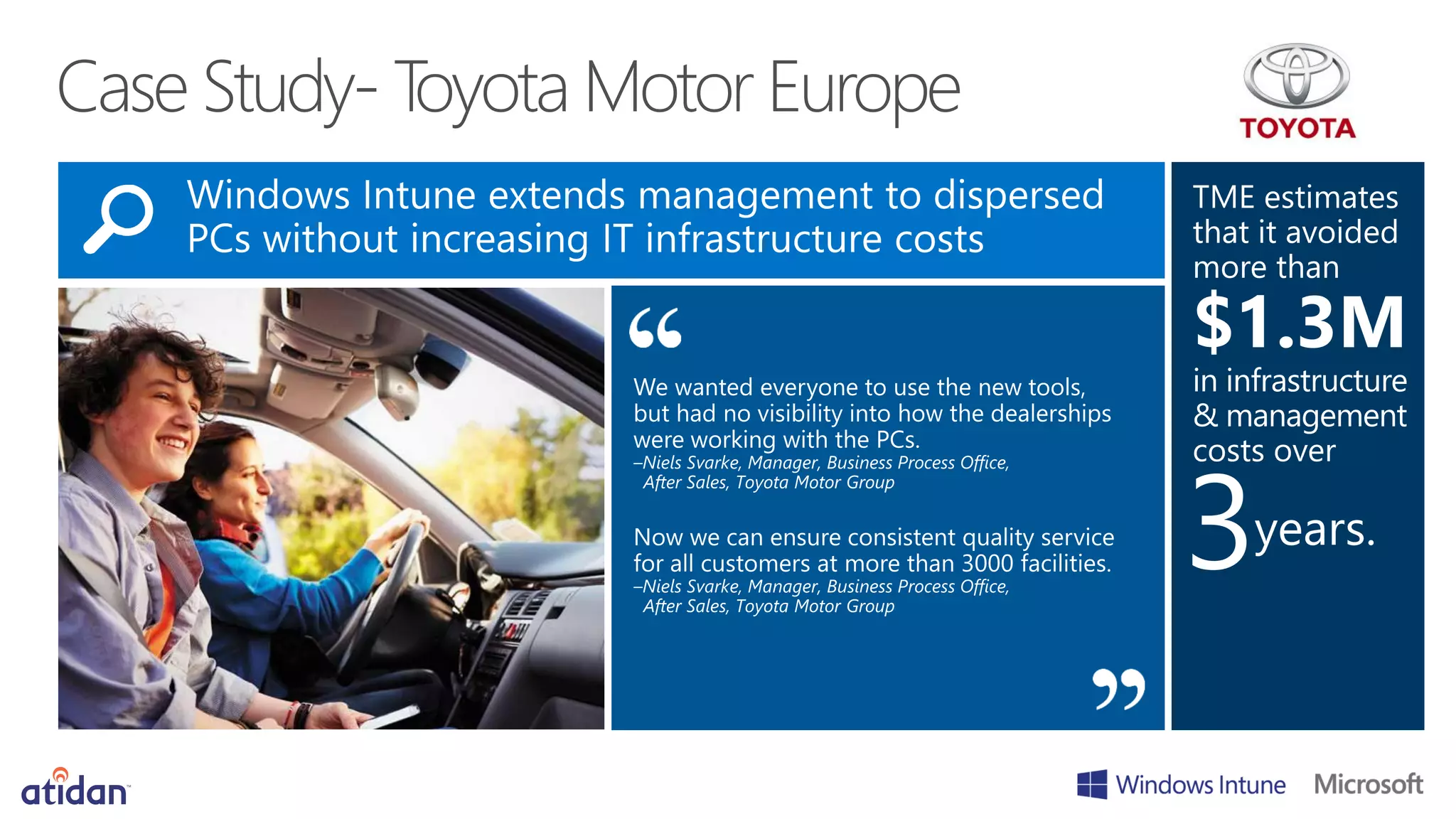 Case Study- Toyota Motor Europe

TOYOTA

Windows Intune extends management to dispersed PCs without increasing IT infrastructure costs

“

We wanted everyone to use the new tools, but had no visibility into how the dealerships were working with the PCs.
–Niels Svarke, Manager, Business Process Office, After Sales, Toyota Motor Group

Now we can ensure consistent quality service for all customers at more than 3000 facilities.
–Niels Svarke, Manager, Business Process Office, After Sales, Toyota Motor Group

”

TME estimates that it avoided more than

$1.3M

in infrastructure & management costs over

3 years.

atidan

Windows Intune

Microsoft